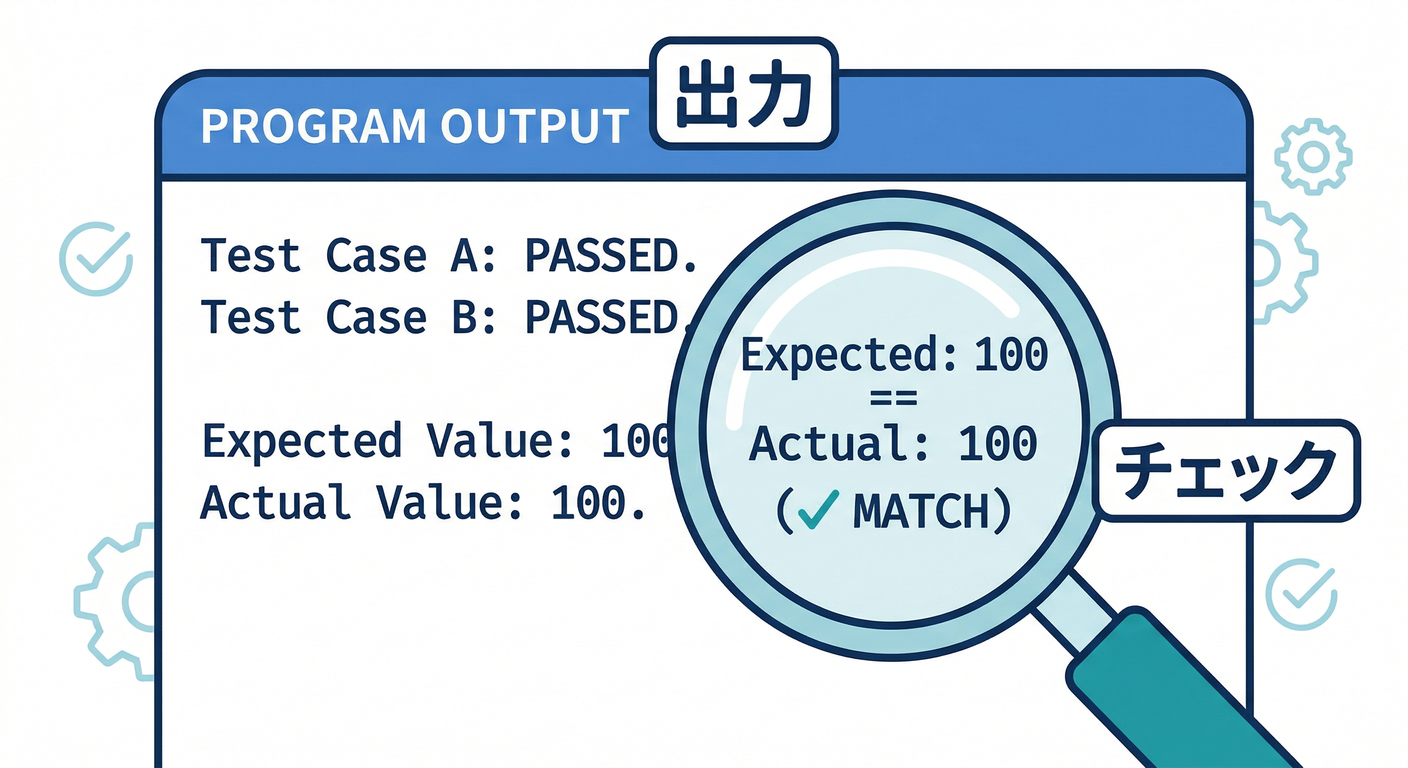 PROGRAM OUTPUT

出力

Test Case A: PASSED.
Test Case B: PASSED.

Expected Value: 100
Actual Value: 100.

Expected: 100
==
Actual: 100
(✓ MATCH)

チェック